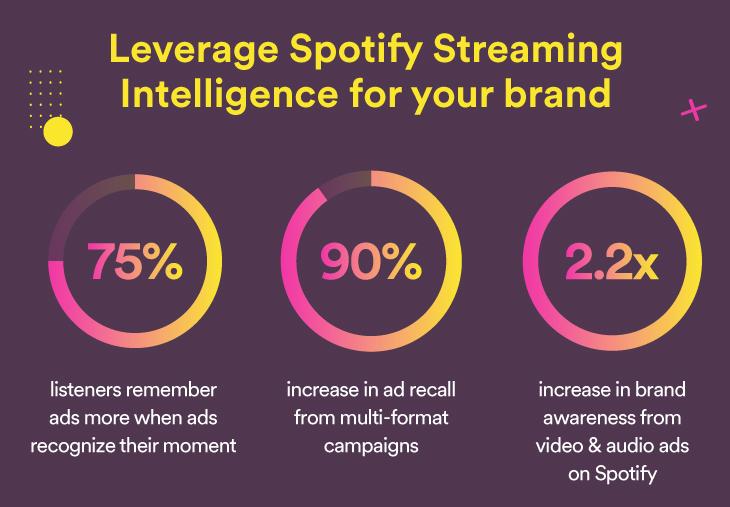 Leverage Spotify Streaming Intelligence for your brand

75%

listeners remember ads more when ads recognize their moment

90%

increase in ad recall from multi-format campaigns

2.2x

increase in brand awareness from video & audio ads on Spotify